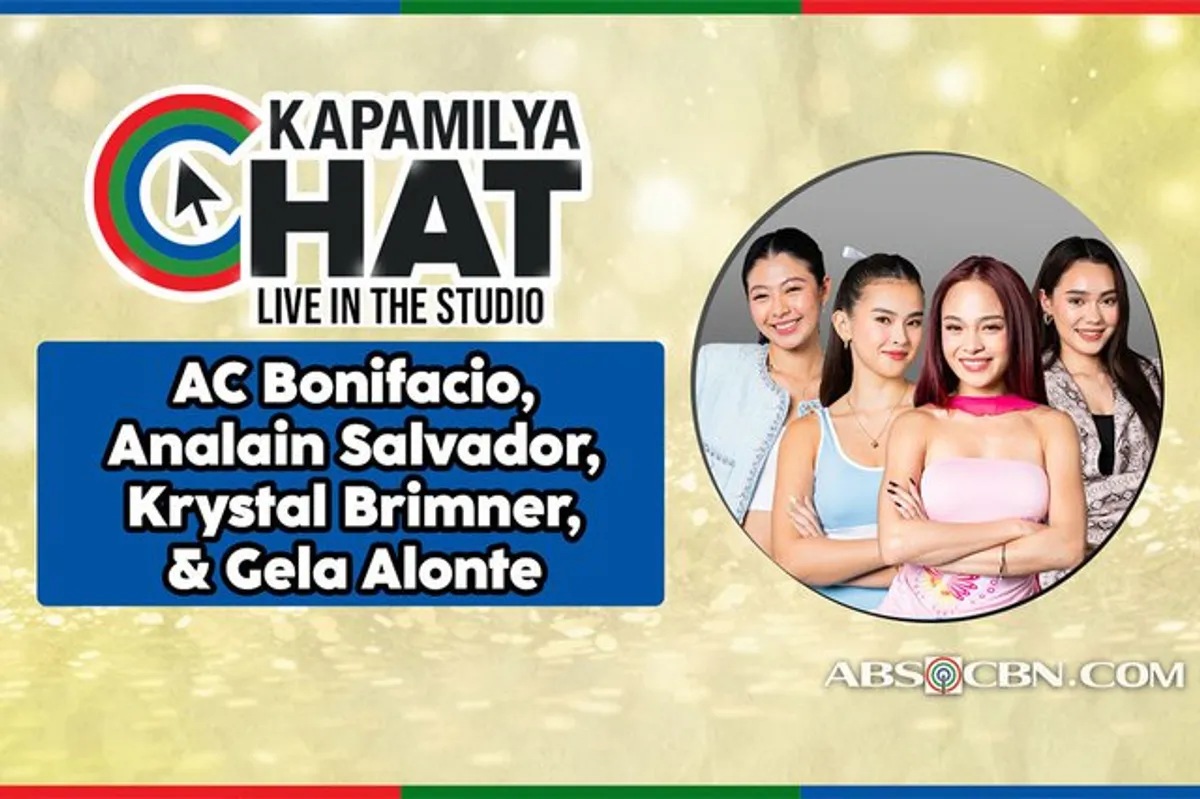 KAPAMILYA CHAT
LIVE IN THE STUDIO

AC Bonifacio, Analain Salvador, Krystal Brimner, & Gela Alonte

ABS CBN.COM